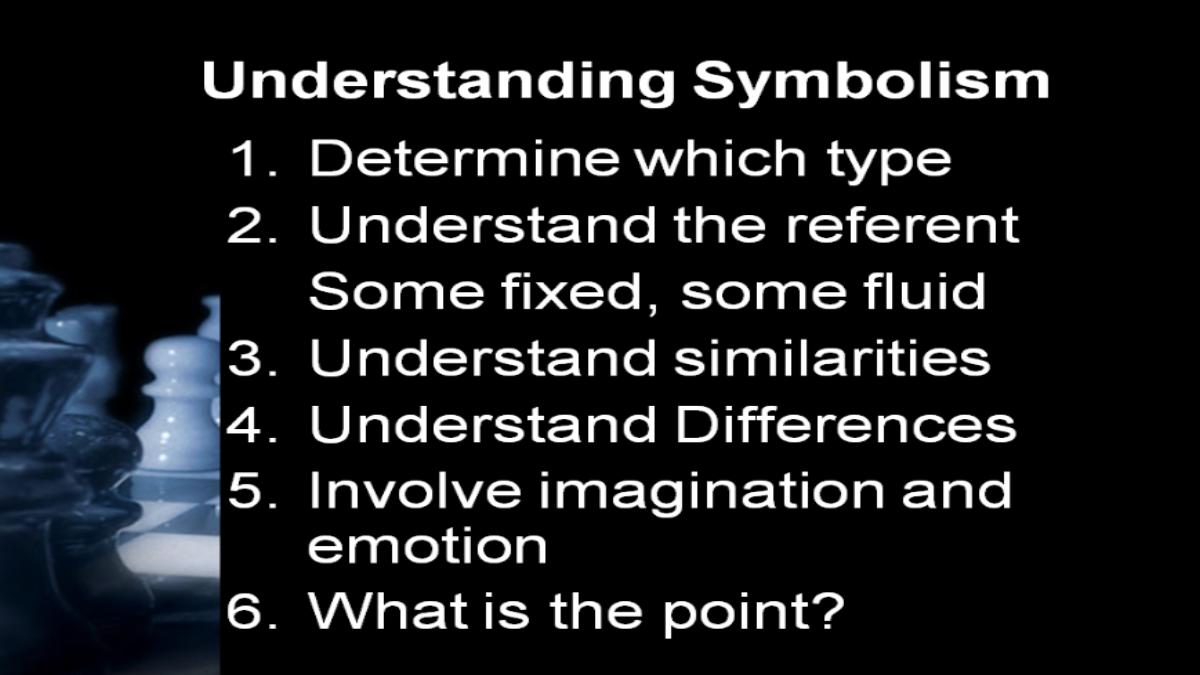 Understanding Symbolism

1. Determine which type
2. Understand the referent
Some fixed, some fluid
3. Understand similarities
4. Understand Differences
5. Involve imagination and emotion
6. What is the point?